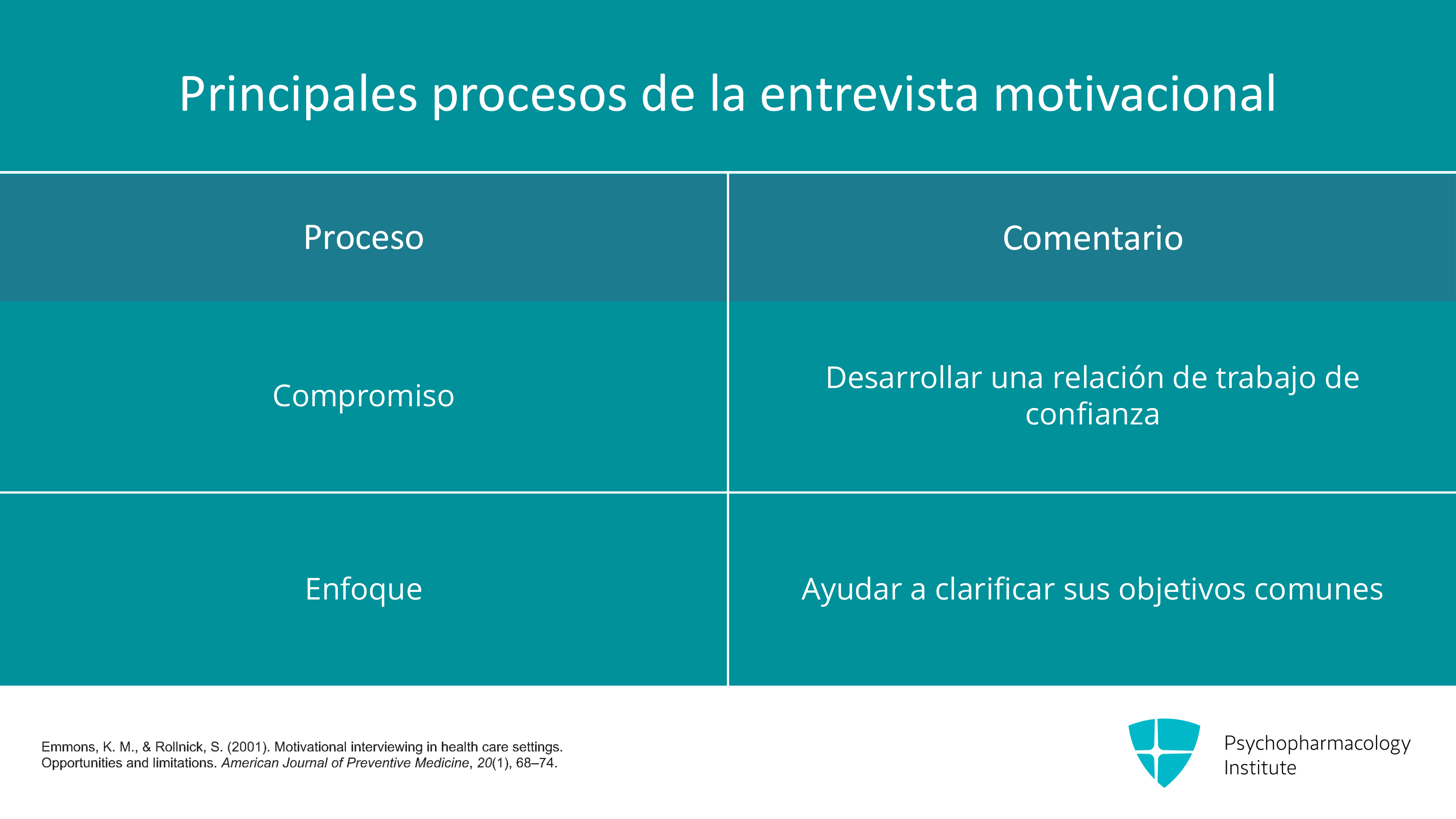 Principales procesos de la entrevista motivacional

| Proceso | Comentario |
|---|---|
| Compromiso | Desarrollar una relación de trabajo de confianza |
| Enfoque | Ayudar a clarificar sus objetivos comunes |

Emmons, K. M., & Rollnick, S. (2001). Motivational interviewing in health care settings. Opportunities and limitations. American Journal of Preventive Medicine, 20(1), 68–74.

Psychopharmacology
Institute